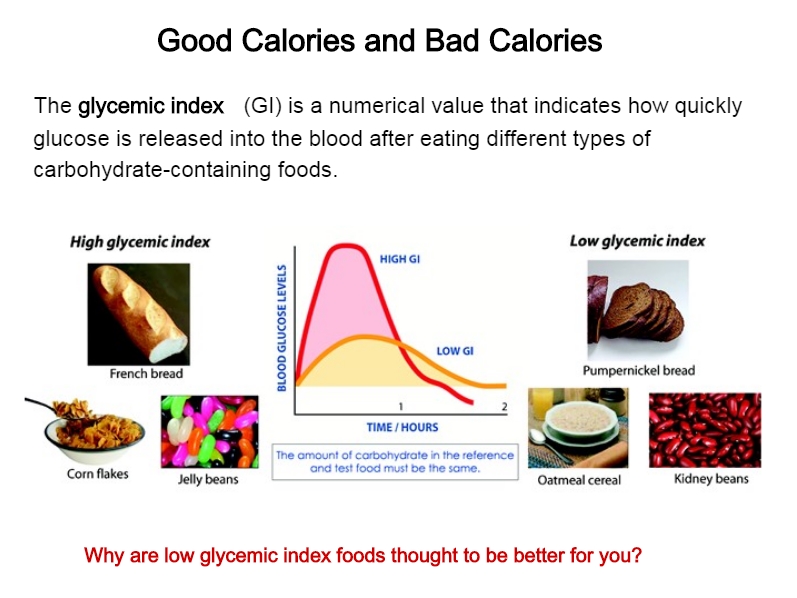 Good Calories and Bad Calories

The glycemic index (GI) is a numerical value that indicates how quickly glucose is released into the blood after eating different types of carbohydrate-containing foods.

High glycemic index

French bread

Corn flakes

Jelly beans

BLOOD GLUCOSE LEVELS

HIGH GI

LOW GI

1

2

TIME / HOURS

The amount of carbohydrate in the reference and test food must be the same.

Low glycemic index

Pumpernickel bread

Oatmeal cereal

Kidney beans

Why are low glycemic index foods thought to be better for you?